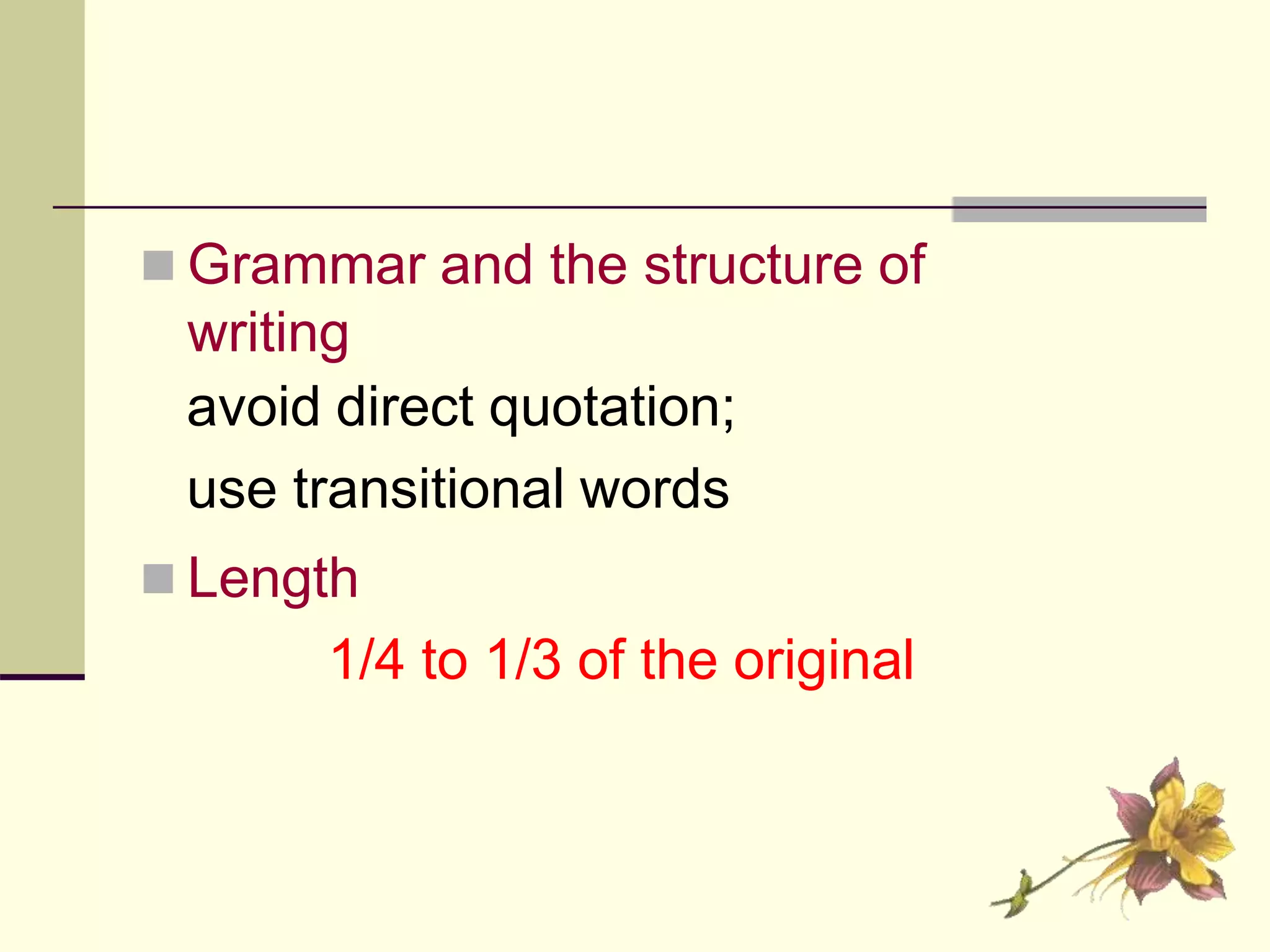 Grammar and the structure of writing

avoid direct quotation;

use transitional words

Length

1/4 to 1/3 of the original